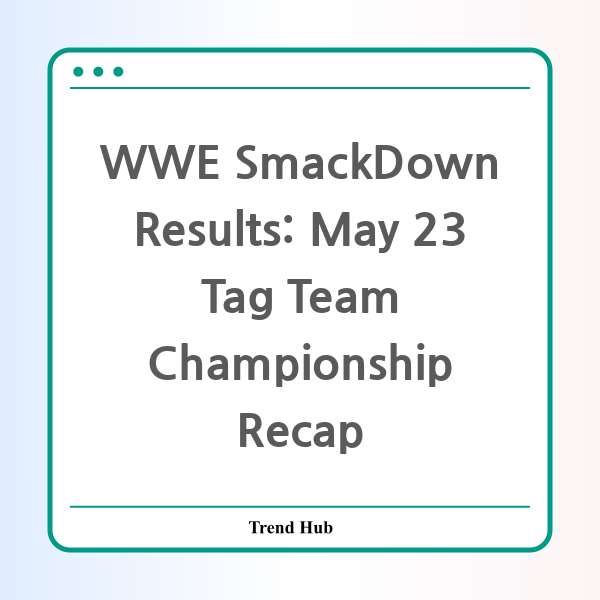 WWE SmackDown Results: May 23 Tag Team Championship Recap

Trend Hub